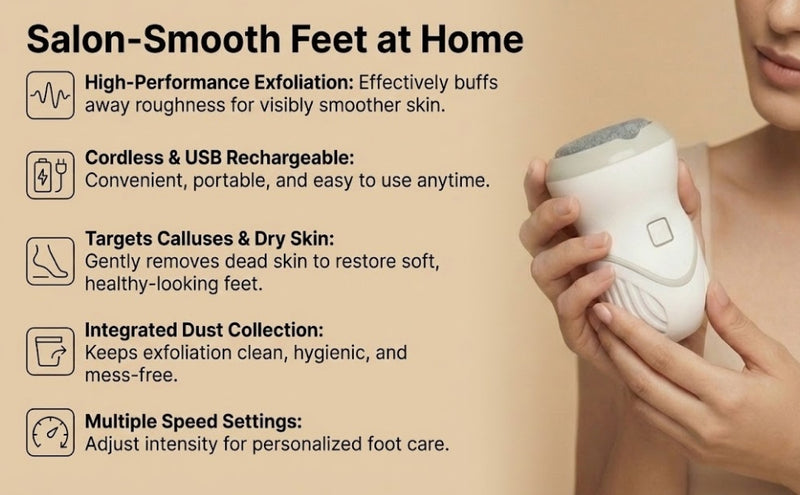 Salon-Smooth Feet at Home

High-Performance Exfoliation: Effectively buffs away roughness for visibly smoother skin.

Cordless & USB Rechargeable: Convenient, portable, and easy to use anytime.

Targets Calluses & Dry Skin: Gently removes dead skin to restore soft, healthy-looking feet.

Integrated Dust Collection: Keeps exfoliation clean, hygienic, and mess-free.

Multiple Speed Settings: Adjust intensity for personalized foot care.